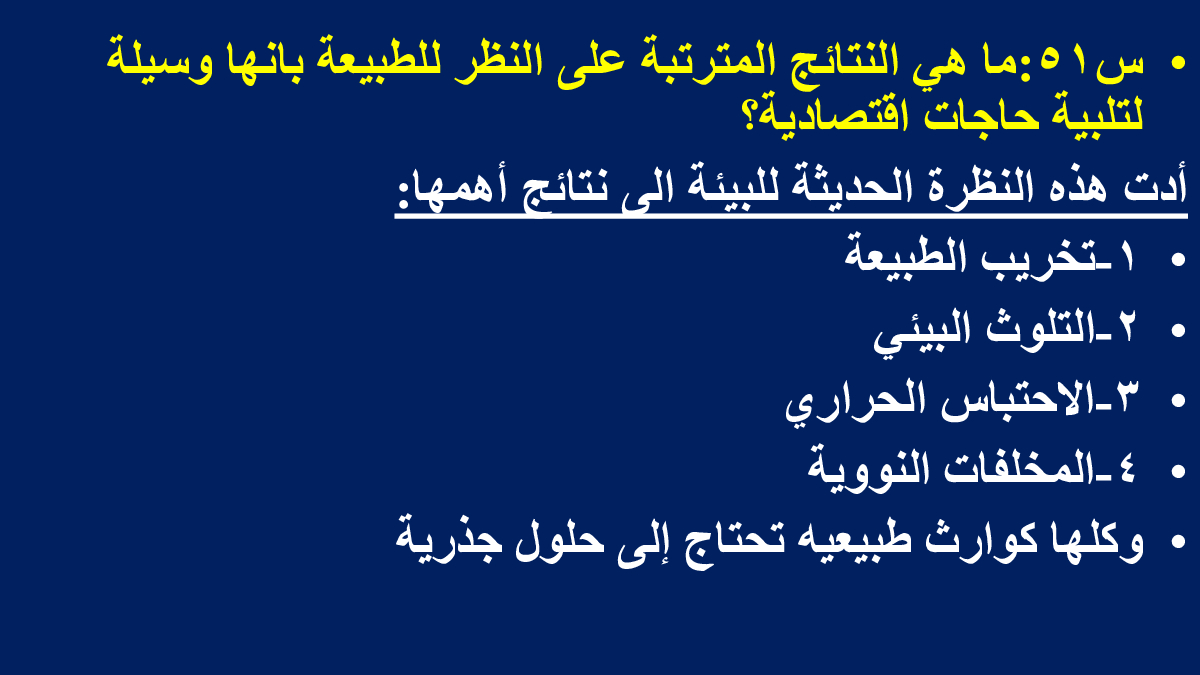 • س٥١:ما هي النتائج المترتبة على النظر للطبيعة بانها وسيلة لتلبية حاجات اقتصادية؟

أدت هذه النظرة الحديثة للبيئة الى نتائج أهمها:

• ١-تخريب الطبيعة
• ٢-التلوث البيئي
• ٣-الاحتباس الحراري
• ٤-المخلفات النووية
• وكلها كوارث طبيعيه تحتاج إلى حلول جذرية